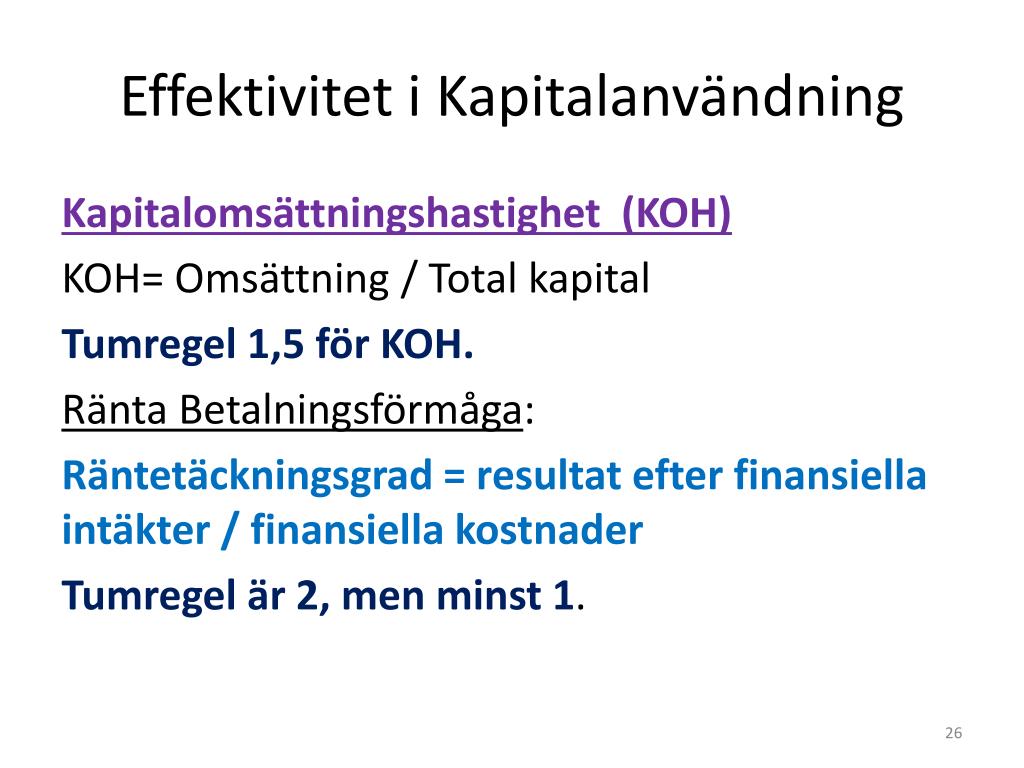 Effektivitet i Kapitalanvändning

Kapitalomsättningshastighet  (KOH)

KOH= Omsättning / Total kapital

Tumregel 1,5 för KOH.

Ränta Betalningsförmåga:

Räntetäckningsgrad = resultat efter finansiella intäkter / finansiella kostnader

Tumregel är 2, men minst 1.

26